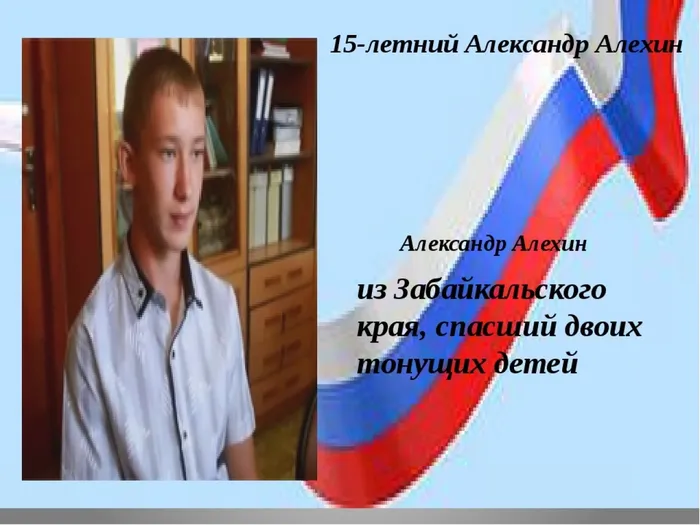 15-летний Александр Алехин

Александр Алехин

из Забайкальского края, спасший двоих тонущих детей